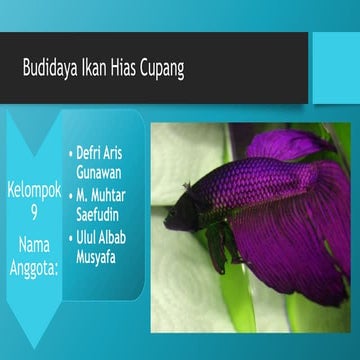 Budidaya Ikan Hias Cupang

Kelompok 9

Nama Anggota:

• Defri Aris Gunawan
• M. Muhtar Saefudin
• Ulul Albab Musyafa